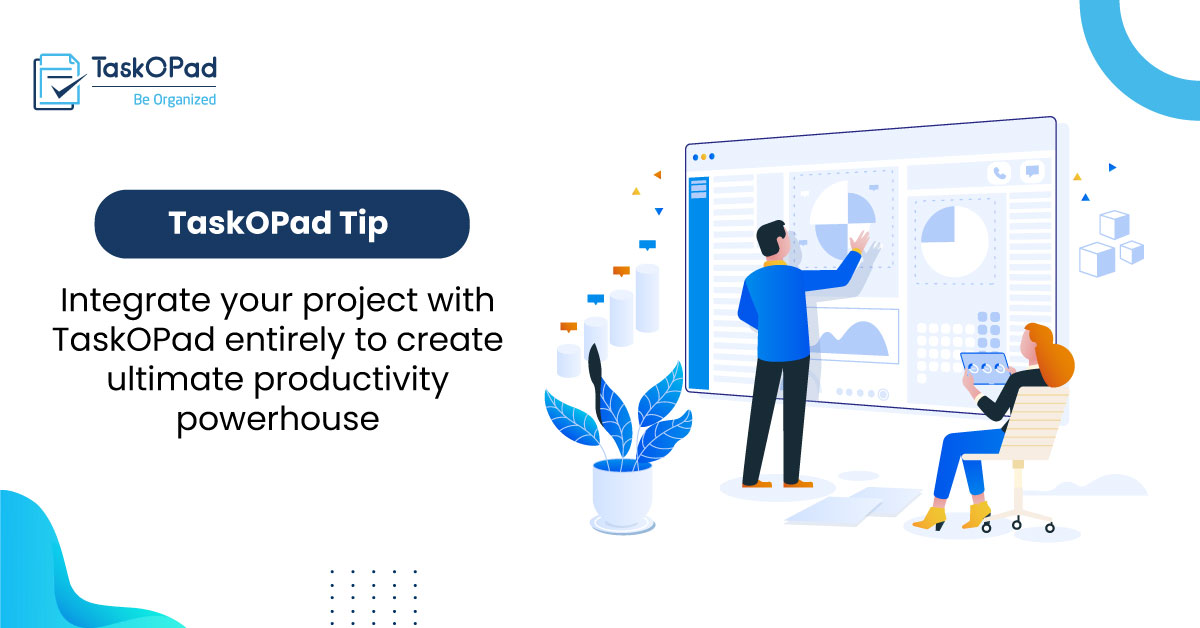 TaskOPad
Be Organized

TaskOPad Tip

Integrate your project with TaskOPad entirely to create ultimate productivity powerhouse